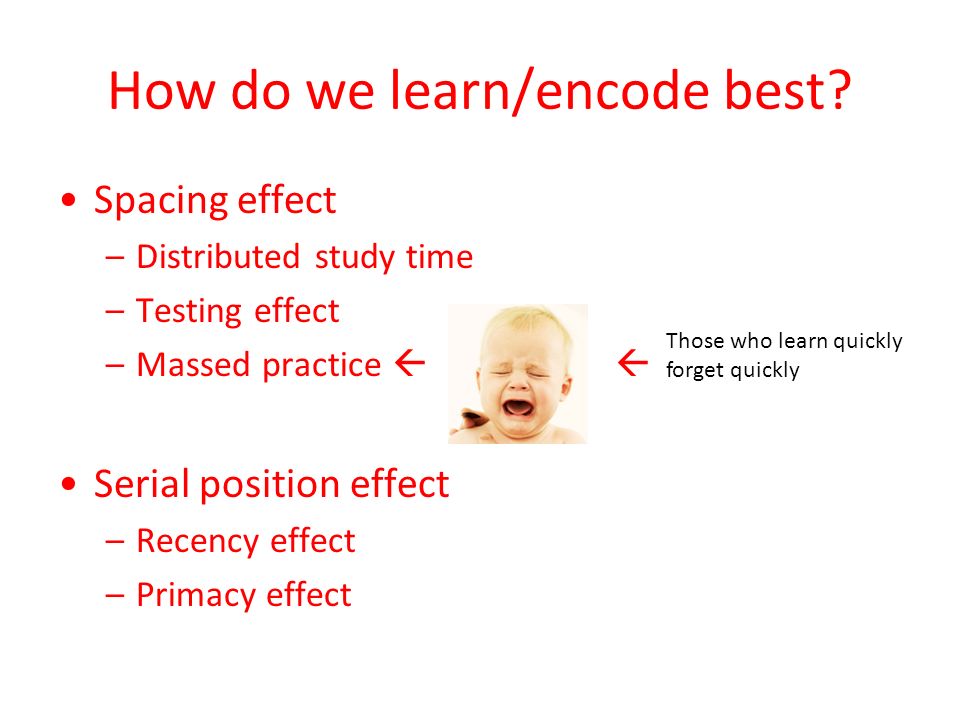 How do we learn/encode best?

• Spacing effect
– Distributed study time
– Testing effect
– Massed practice ←

← Those who learn quickly forget quickly

• Serial position effect
– Recency effect
– Primacy effect